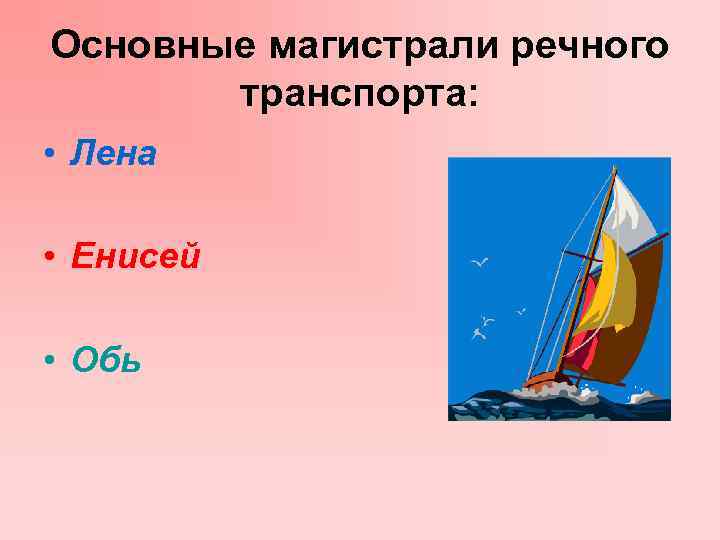 Основные магистрали речного транспорта:

• Лена

• Енисей

• Обь